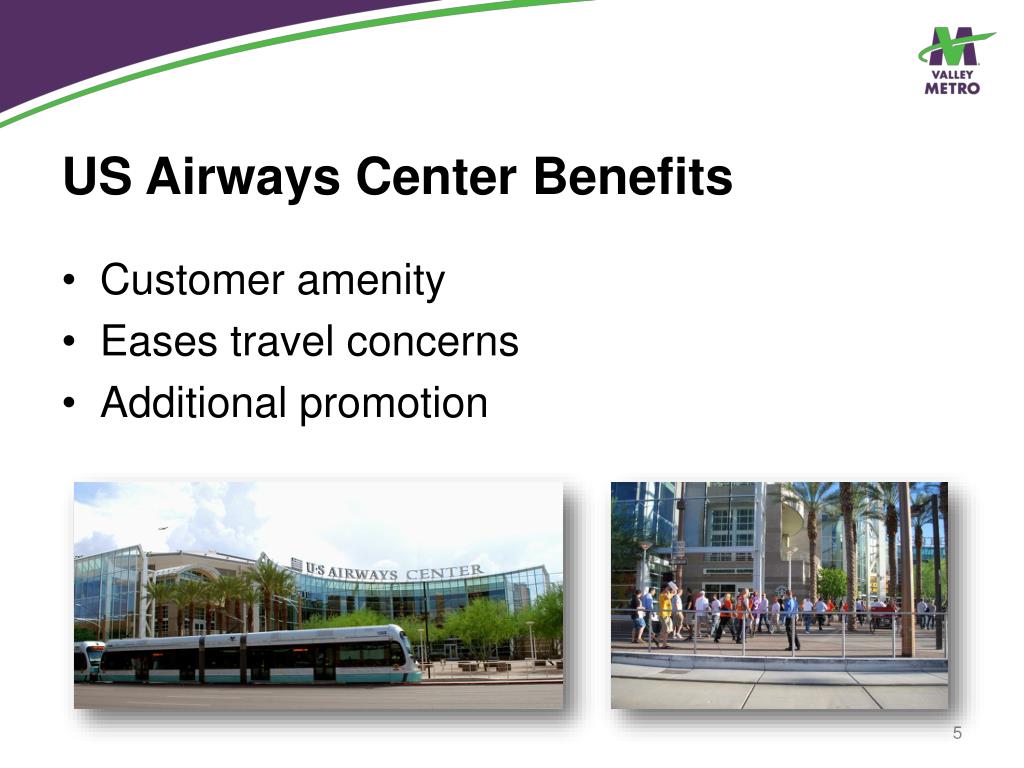 VALLEY METRO

US Airways Center Benefits

• Customer amenity
• Eases travel concerns
• Additional promotion

U·S AIRWAYS CENTER

5